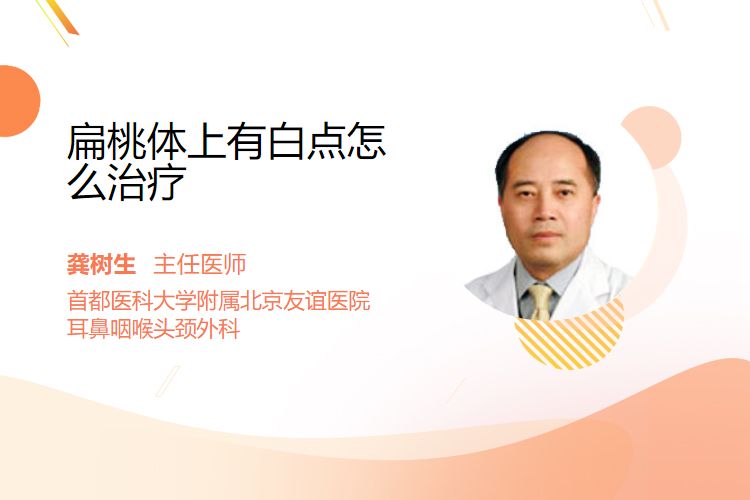 扁桃体上有白点怎么治疗

龚树生 主任医师

首都医科大学附属北京友谊医院
耳鼻咽喉头颈外科